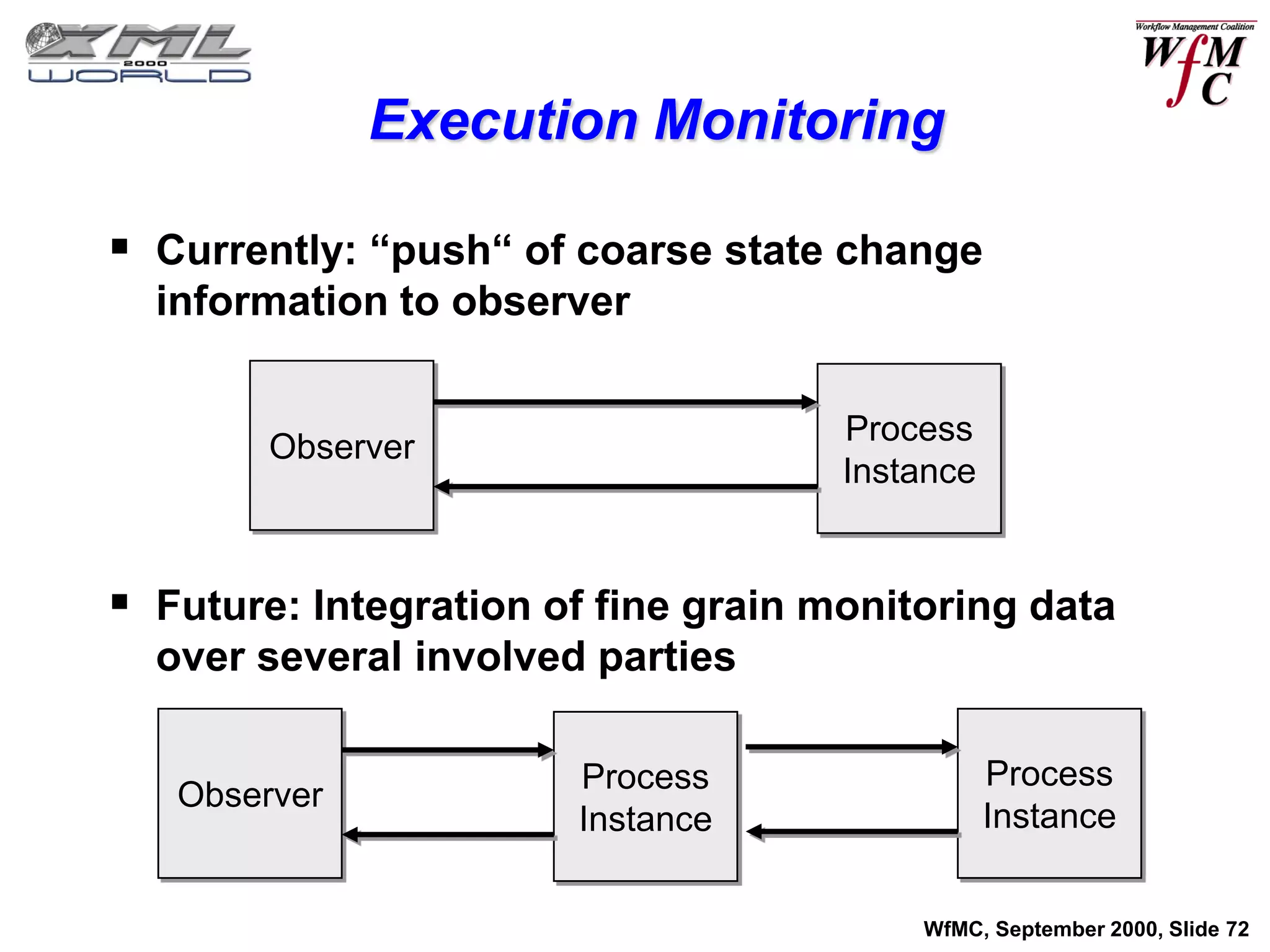 XML 2000 WORLD

Workflow Management Coalition
WfMC

Execution Monitoring

▪ Currently: “push“ of coarse state change information to observer

Observer

Process Instance

▪ Future: Integration of fine grain monitoring data over several involved parties

Observer

Process Instance

Process Instance

WfMC, September 2000, Slide 72